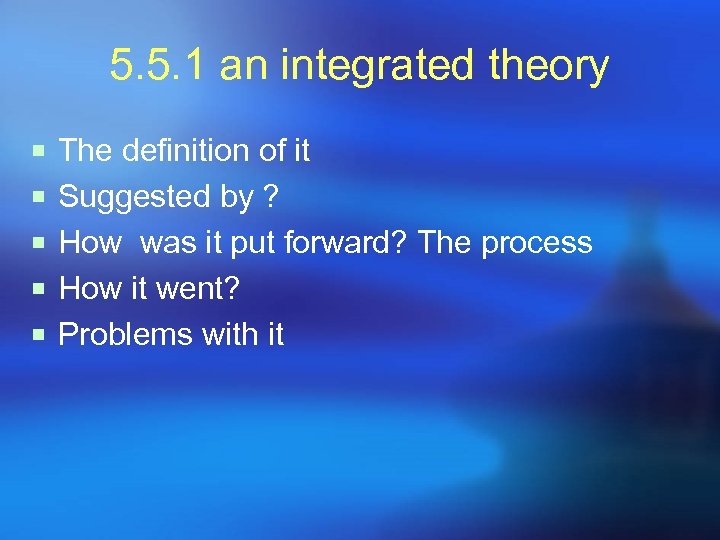 5.5.1 an integrated theory

- The definition of it
- Suggested by ?
- How was it put forward? The process
- How it went?
- Problems with it